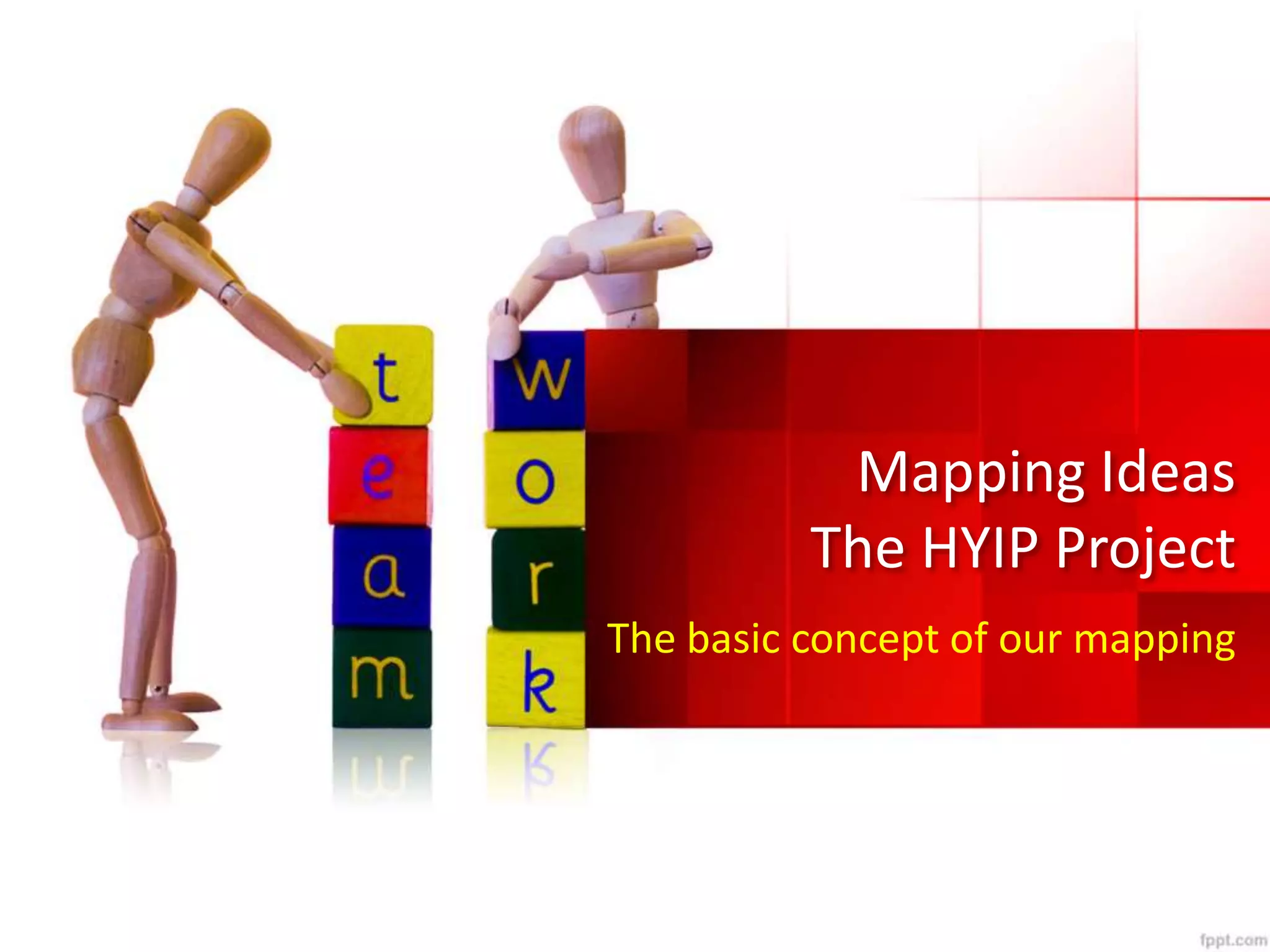 t
e
a
m

w
o
r
k

Mapping Ideas
The HYIP Project

The basic concept of our mapping

fppt.com